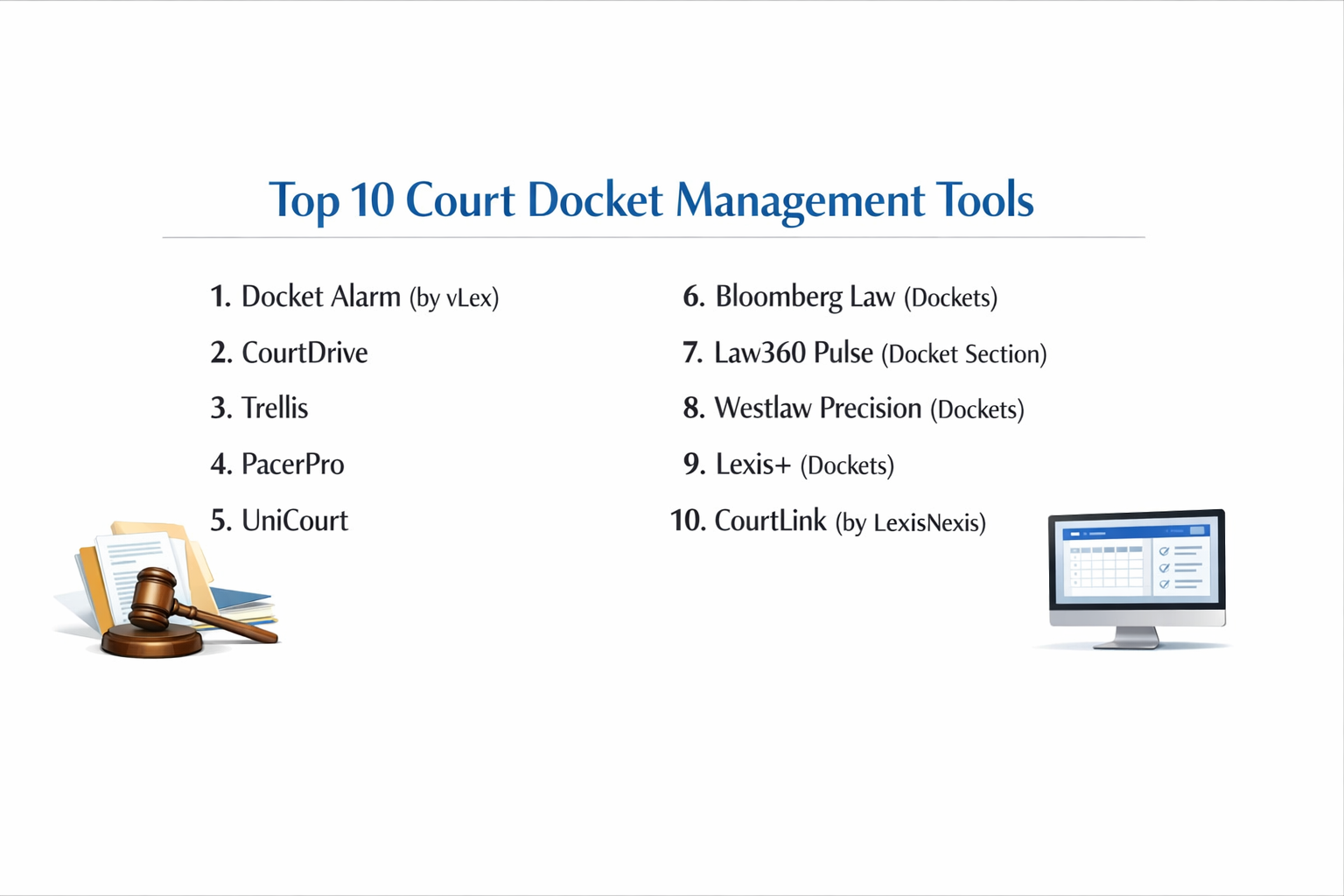 Top 10 Court Docket Management Tools

1. Docket Alarm (by vLex)
2. CourtDrive
3. Trellis
4. PacerPro
5. UniCourt

6. Bloomberg Law (Dockets)
7. Law360 Pulse (Docket Section)
8. Westlaw Precision (Dockets)
9. Lexis+ (Dockets)
10. CourtLink (by LexisNexis)